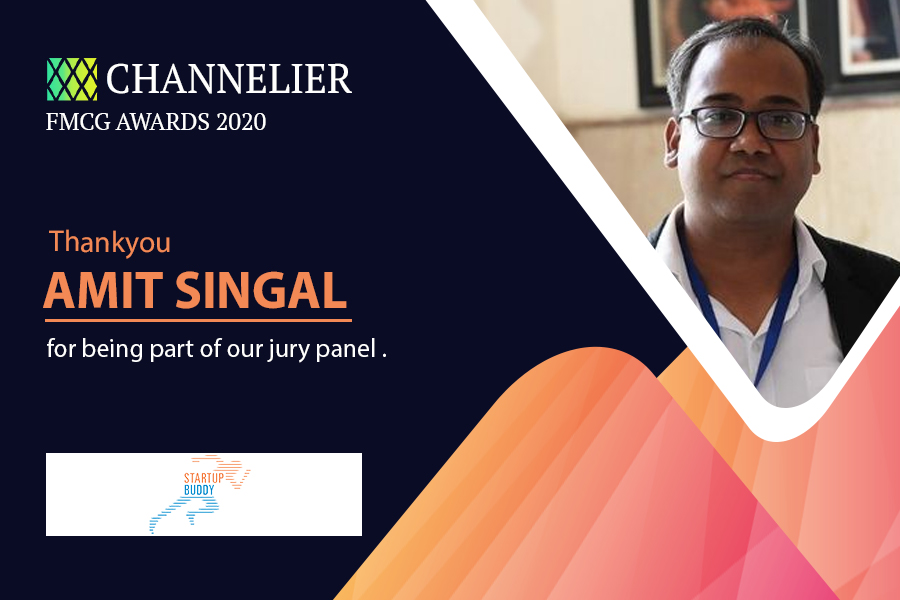 CHANNELIER
FMCG AWARDS 2020

Thankyou
AMIT SINGAL
for being part of our jury panel .

STARTUP
BUDDY